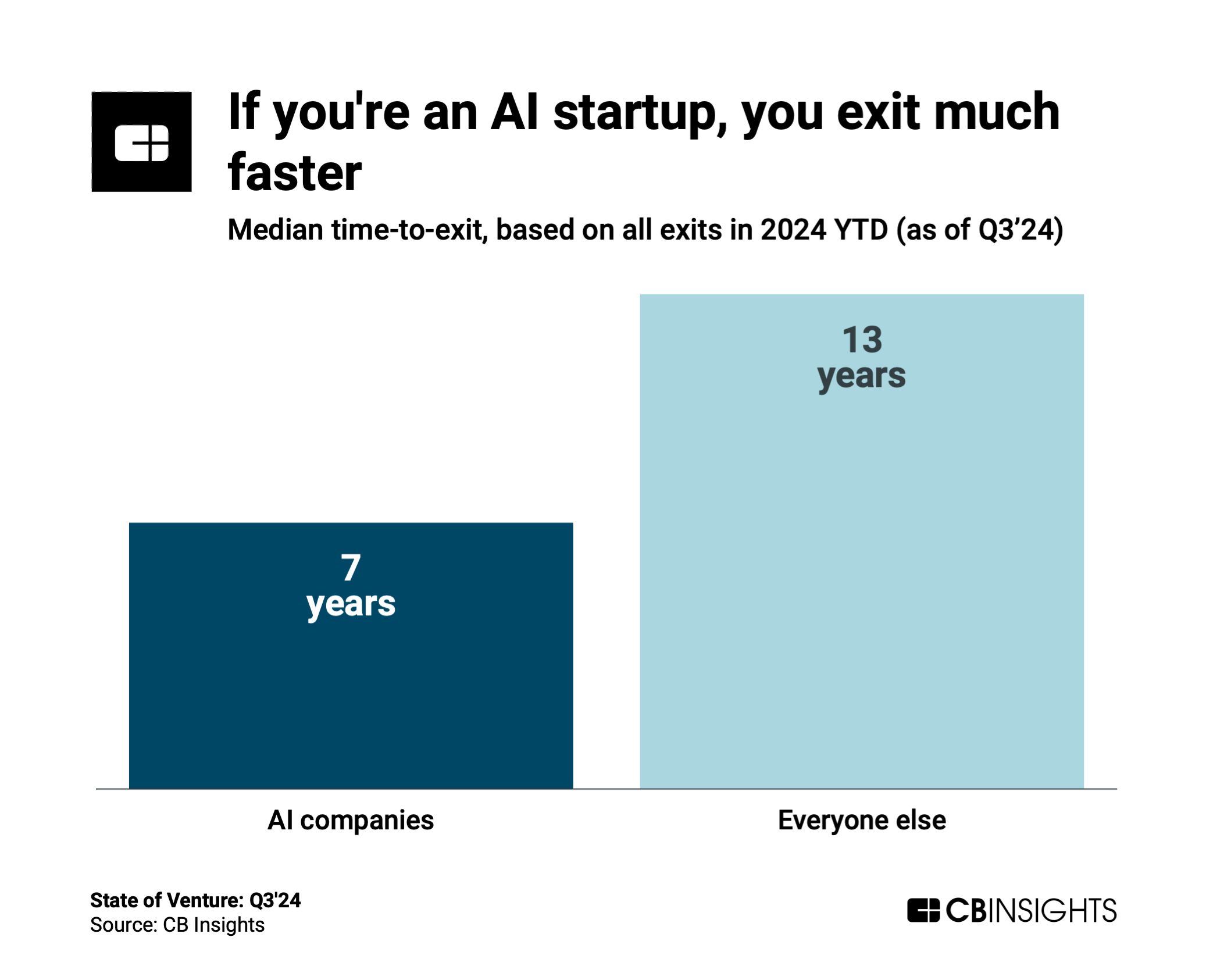 If you're an AI startup, you exit much faster

Median time-to-exit, based on all exits in 2024 YTD (as of Q3’24)

7 years

13 years

AI companies

Everyone else

State of Venture: Q3'24
Source: CB Insights

CBINSIGHTS